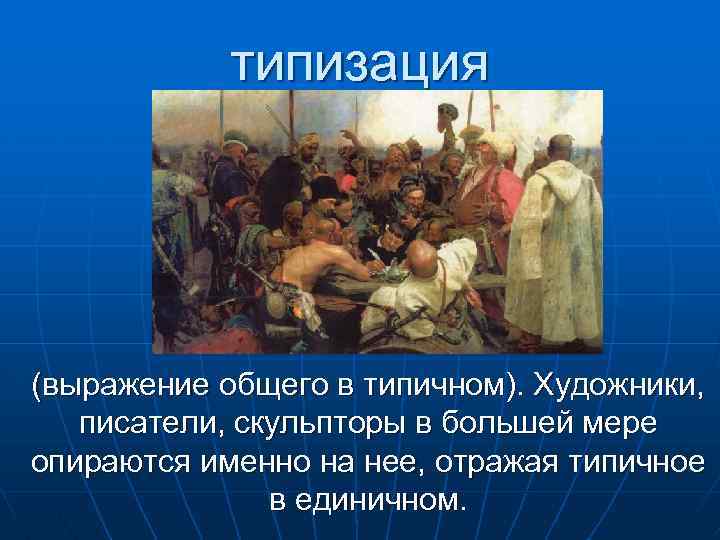 типизация

(выражение общего в типичном). Художники, писатели, скульпторы в большей мере опираются именно на нее, отражая типичное в единичном.